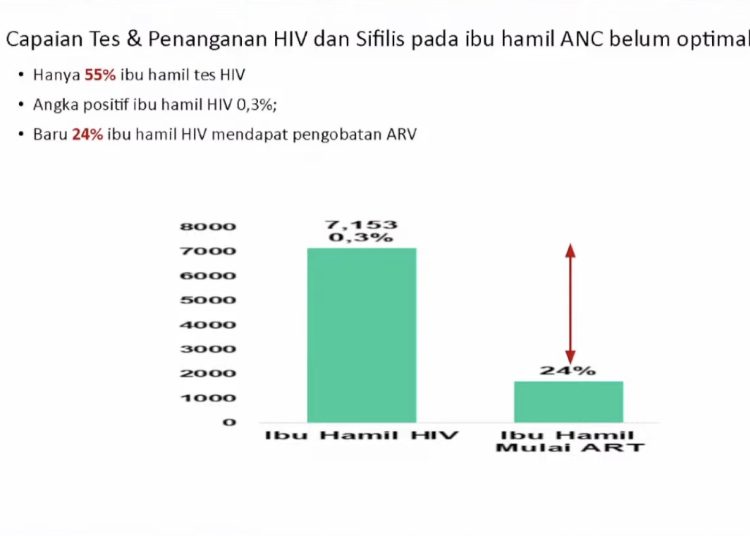 Capaian Tes & Penanganan HIV dan Sifilis pada ibu hamil ANC belum optimal

• Hanya 55% ibu hamil tes HIV
• Angka positif ibu hamil HIV 0,3%;
• Baru 24% ibu hamil HIV mendapat pengobatan ARV

8000
7000
6000
5000
4000
3000
2000
1000
0

7,153
0,3%

24%

Ibu Hamil HIV

Ibu Hamil Mulai ART